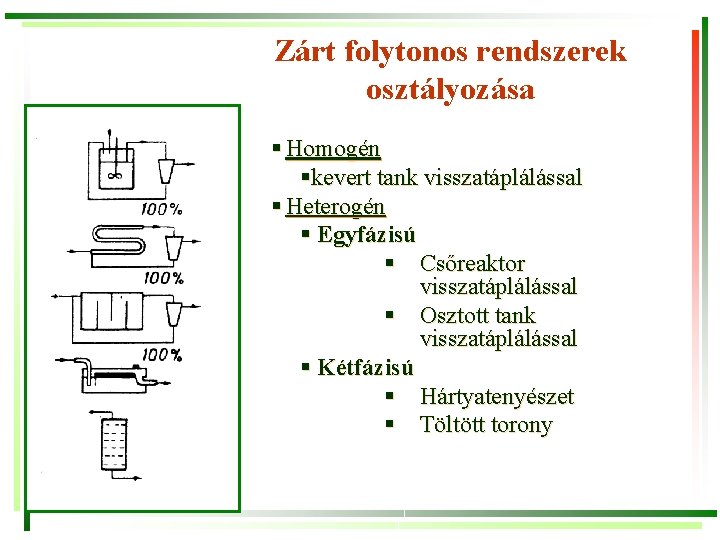 Zárt folytonos rendszerek osztályozása

100%

100%

100%

▪ Homogén
▪kevert tank visszatáplálással
▪ Heterogén
▪ Egyfázisú
▪ Csőreaktor visszatáplálással
▪ Osztott tank visszatáplálással
▪ Kétfázisú
▪ Hártyatenyészet
▪ Töltött torony